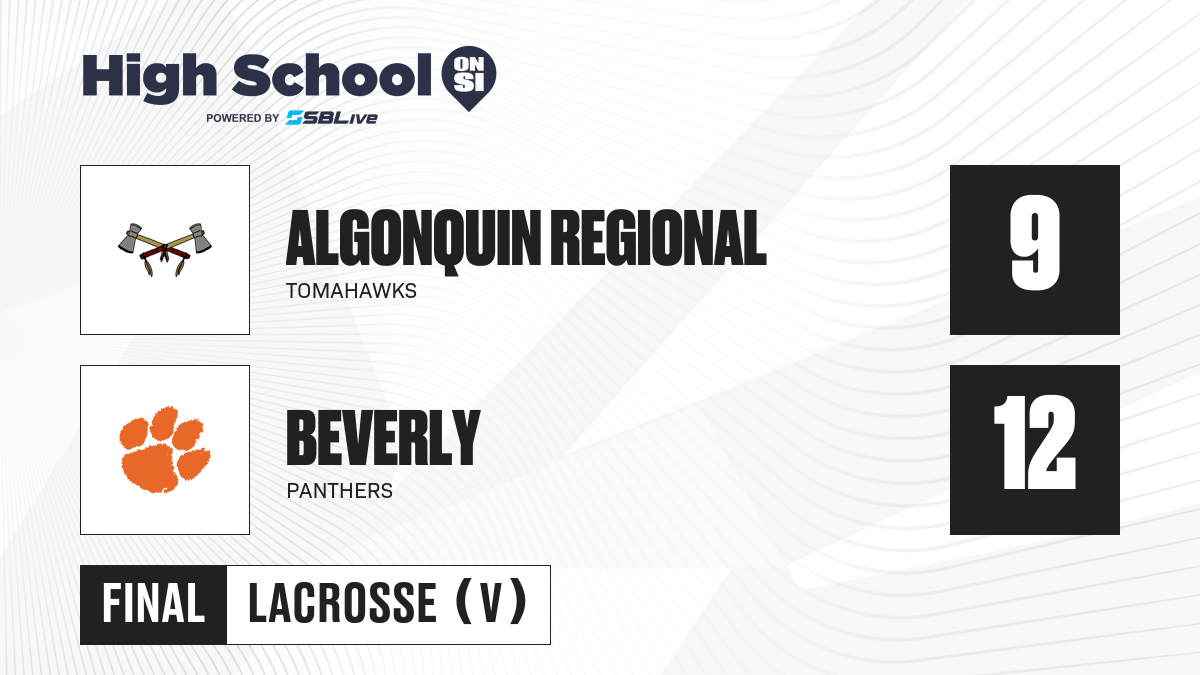 High School ON SI
POWERED BY SBLive

ALGONQUIN REGIONAL
TOMAHAWKS
9

BEVERLY
PANTHERS
12

FINAL LACROSSE (V)